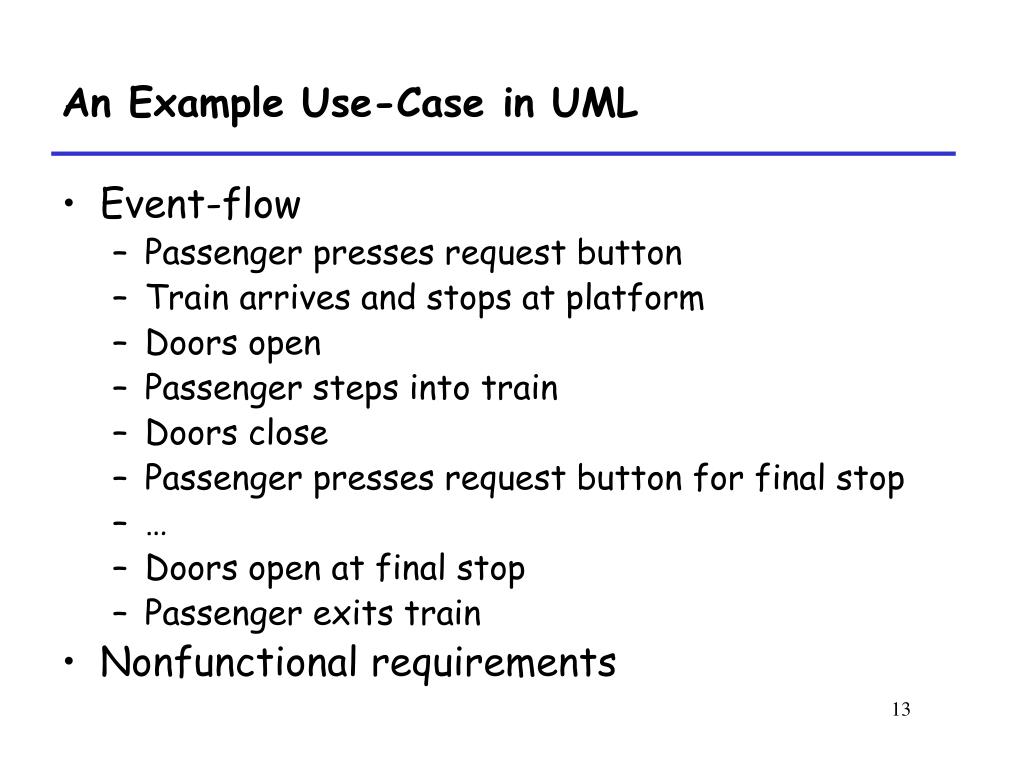 An Example Use-Case in UML

• Event-flow
  – Passenger presses request button
  – Train arrives and stops at platform
  – Doors open
  – Passenger steps into train
  – Doors close
  – Passenger presses request button for final stop
  – …
  – Doors open at final stop
  – Passenger exits train
• Nonfunctional requirements

13